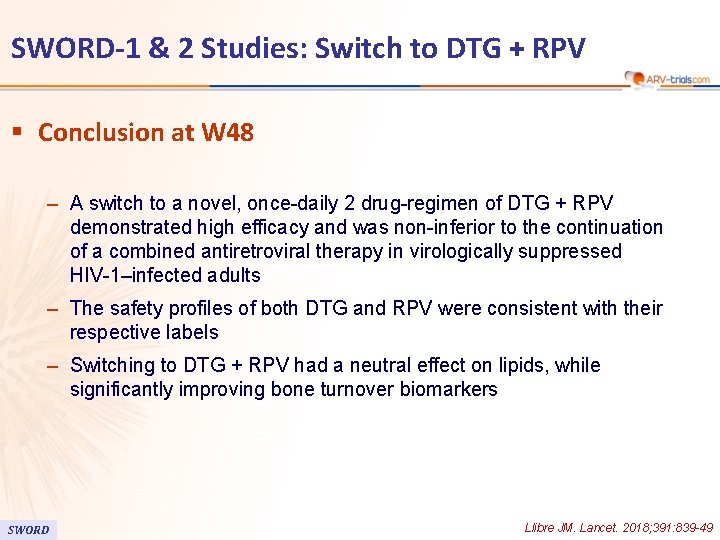 SWORD-1 & 2 Studies: Switch to DTG + RPV

ARV-trials.com

▪ Conclusion at W48

– A switch to a novel, once-daily 2 drug-regimen of DTG + RPV demonstrated high efficacy and was non-inferior to the continuation of a combined antiretroviral therapy in virologically suppressed HIV-1–infected adults

– The safety profiles of both DTG and RPV were consistent with their respective labels

– Switching to DTG + RPV had a neutral effect on lipids, while significantly improving bone turnover biomarkers

SWORD

Llibre JM. Lancet. 2018;391:839-49